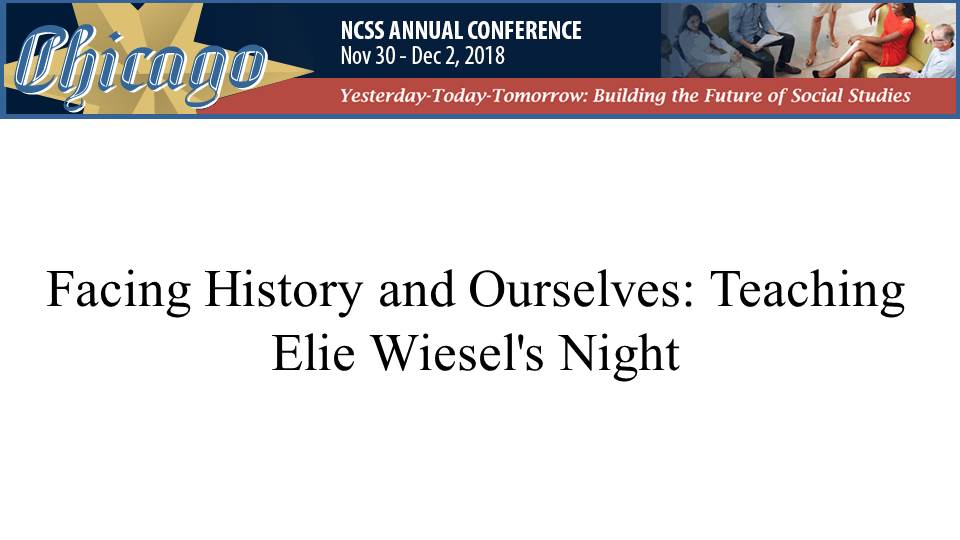 Chicago

NCSS ANNUAL CONFERENCE
Nov 30 - Dec 2, 2018

Yesterday-Today-Tomorrow: Building the Future of Social Studies

Facing History and Ourselves: Teaching Elie Wiesel's Night